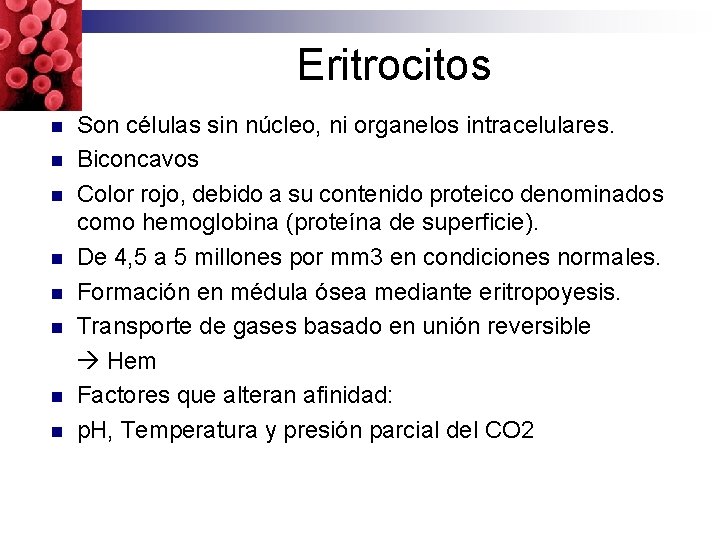 Eritrocitos

- Son células sin núcleo, ni organelos intracelulares.
- Biconcavos
- Color rojo, debido a su contenido proteico denominados como hemoglobina (proteína de superficie).
- De 4,5 a 5 millones por mm3 en condiciones normales.
- Formación en médula ósea mediante eritropoyesis.
- Transporte de gases basado en unión reversible

→ Hem
- Factores que alteran afinidad:
- pH, Temperatura y presión parcial del CO2